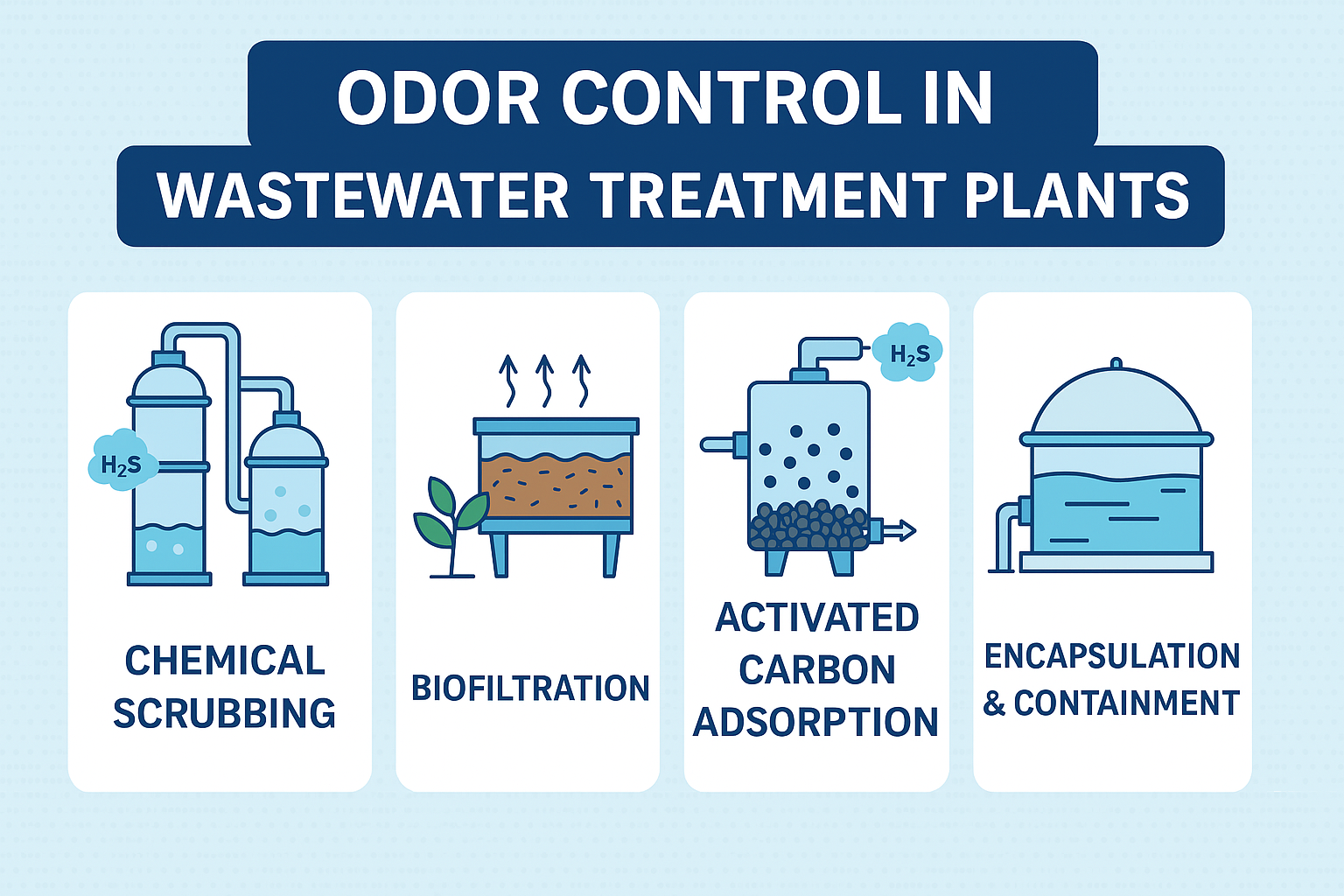 ODOR CONTROL IN
WASTEWATER TREATMENT PLANTS

$H_2S$

CHEMICAL SCRUBBING

BIOFILTRATION

$H_2S$

ACTIVATED CARBON ADSORPTION

ENCAPSULATION & CONTAINMENT